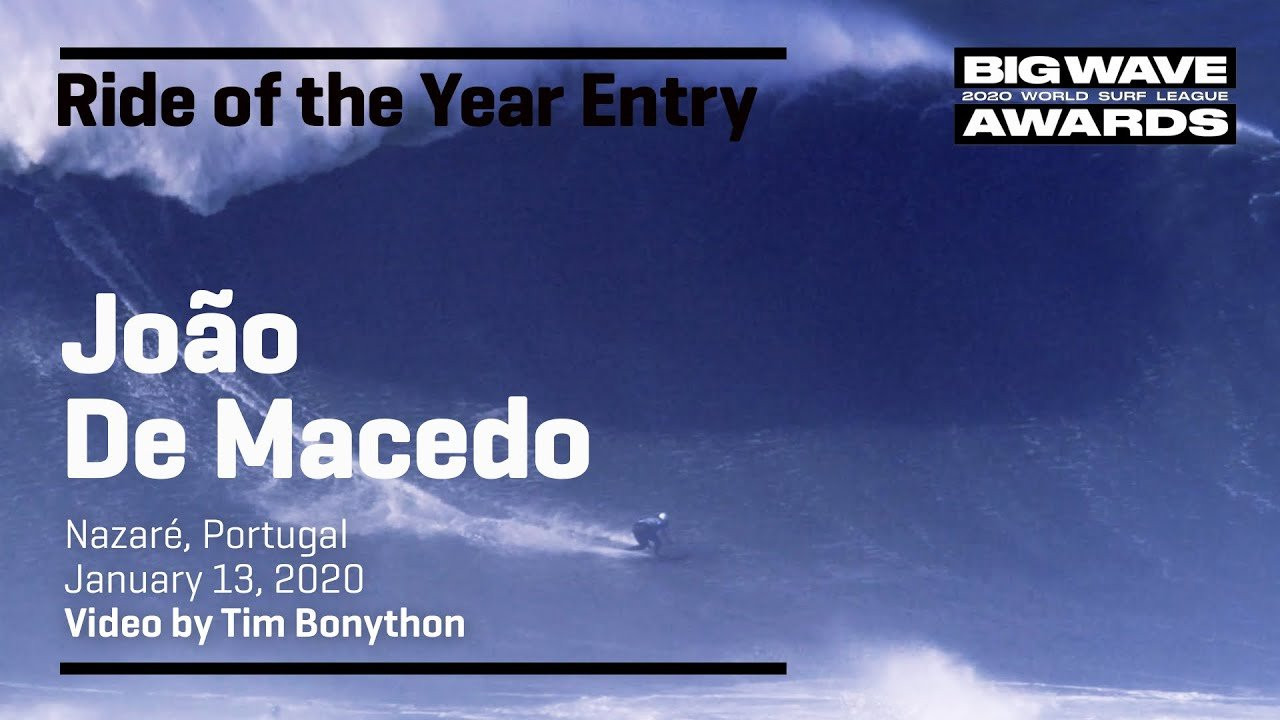 Ride of the Year Entry

BIG WAVE
2020 WORLD SURF LEAGUE
AWARDS

João
De Macedo

Nazaré, Portugal
January 13, 2020
Video by Tim Bonython